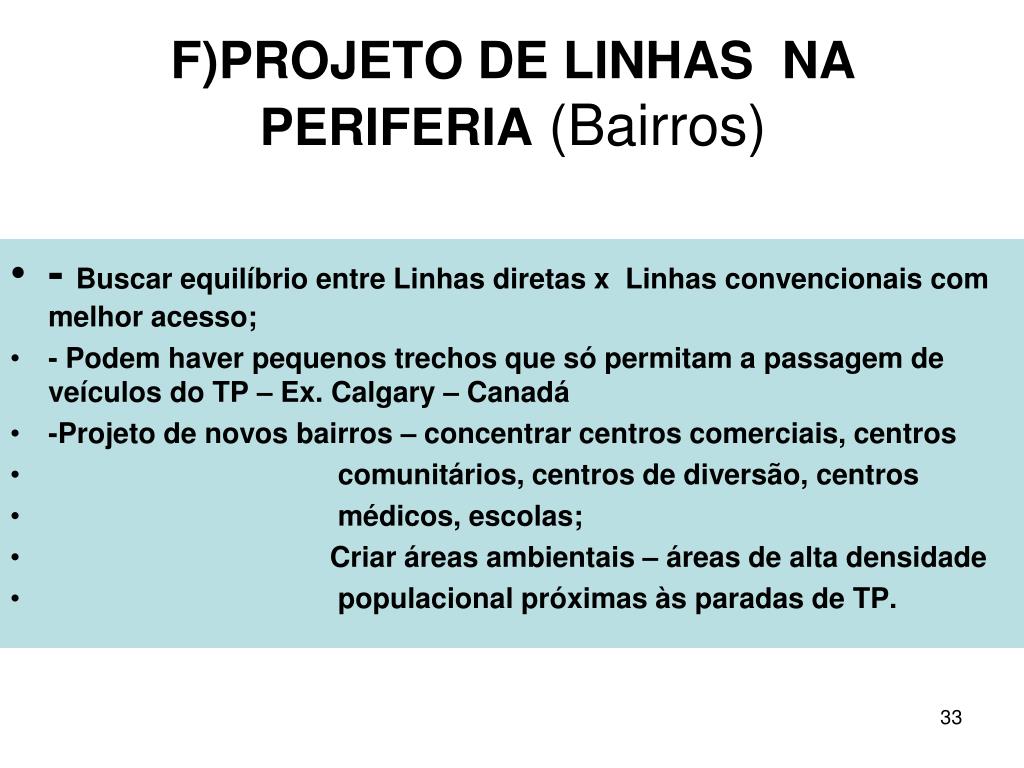 F)PROJETO DE LINHAS NA PERIFERIA (Bairros)

• - Buscar equilíbrio entre Linhas diretas x Linhas convencionais com melhor acesso;
• - Podem haver pequenos trechos que só permitam a passagem de veículos do TP – Ex. Calgary – Canadá
• -Projeto de novos bairros – concentrar centros comerciais, centros
• comunitários, centros de diversão, centros
• médicos, escolas;
• Criar áreas ambientais – áreas de alta densidade
• populacional próximas às paradas de TP.

33